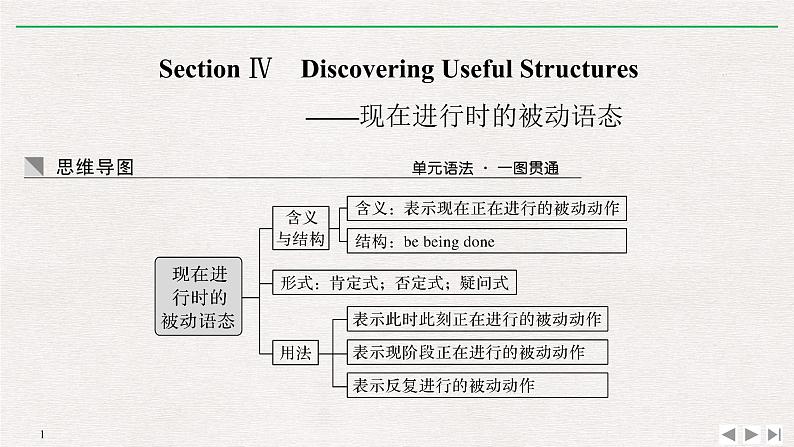 Section Ⅳ Discovering Useful Structures

——现在进行时的被动语态

思维导图

单元语法 · 一图贯通

现在进行时的被动语态

含义与结构

含义：表示现在正在进行的被动动作

结构：be being done

形式：肯定式；否定式；疑问式

用法

表示此时此刻正在进行的被动动作

表示现阶段正在进行的被动动作

表示反复进行的被动动作

1